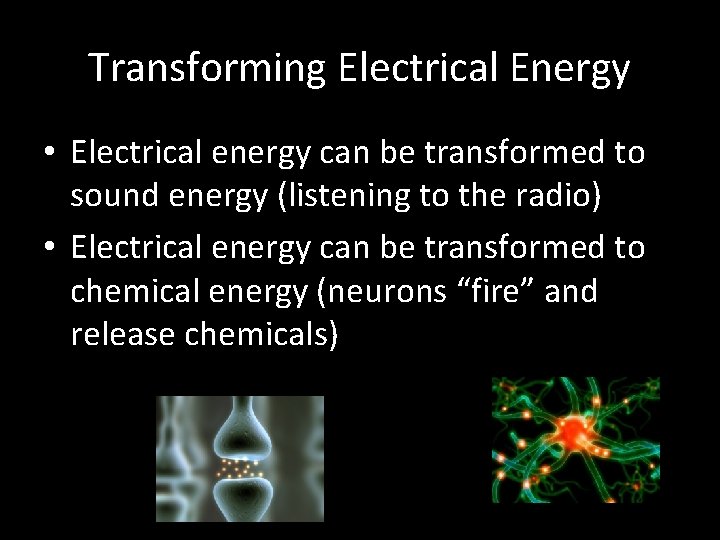 Transforming Electrical Energy

• Electrical energy can be transformed to sound energy (listening to the radio)
• Electrical energy can be transformed to chemical energy (neurons “fire” and release chemicals)